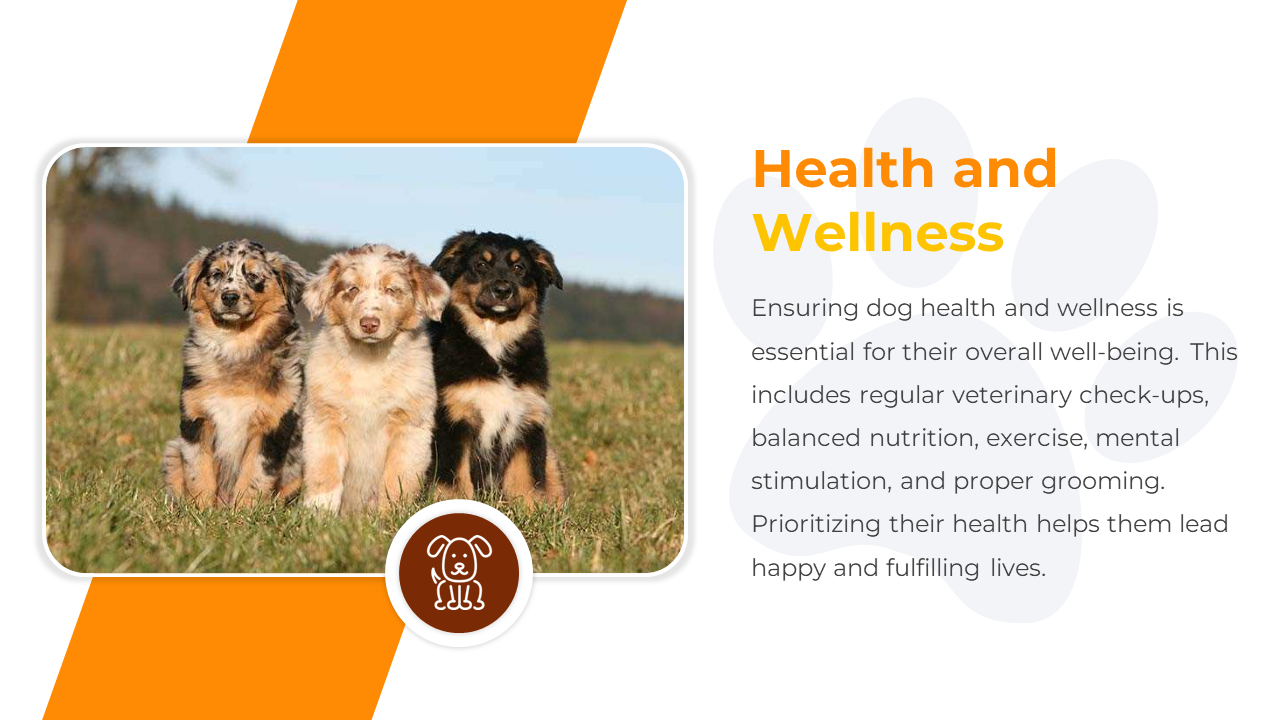 Health and Wellness

Ensuring dog health and wellness is essential for their overall well-being. This includes regular veterinary check-ups, balanced nutrition, exercise, mental stimulation, and proper grooming. Prioritizing their health helps them lead happy and fulfilling lives.